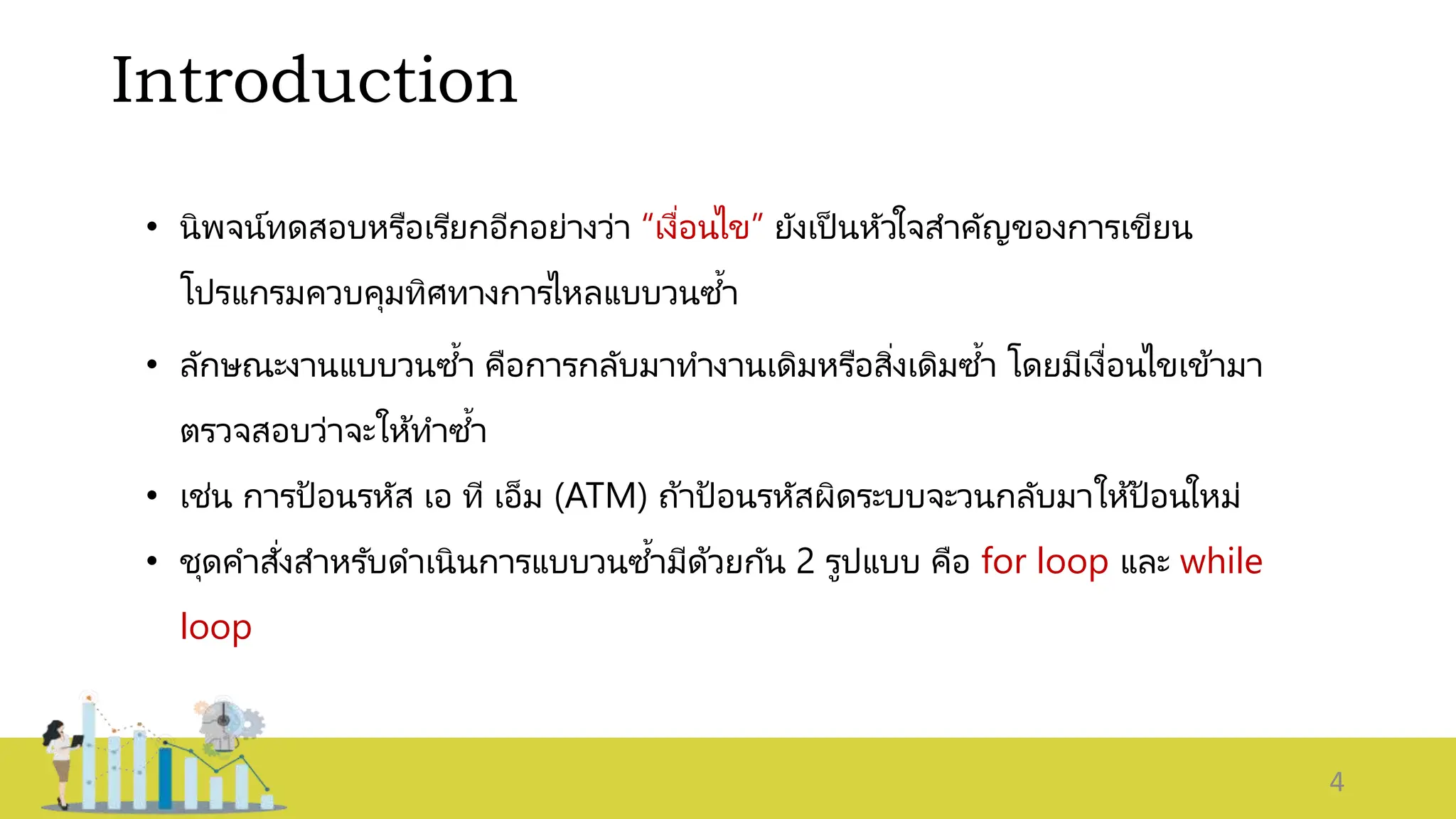 Introduction

• นิพจน์ทดสอบหรือเรียกอีกอย่างว่า “เงื่อนไข” ยังเป็นหัวใจสำคัญของการเขียนโปรแกรมควบคุมทิศทางการไหลแบบวนซ้ำ

• ลักษณะงานแบบวนซ้ำ คือการกลับมาทำงานเดิมหรือสิ่งเดิมซ้ำ โดยมีเงื่อนไขเข้ามาตรวจสอบว่าจะให้ทำซ้ำ

• เช่น การป้อนรหัส เอ ที เอ็ม (ATM) ถ้าป้อนรหัสผิดระบบจะวนกลับมาให้ป้อนใหม่

• ชุดคำสั่งสำหรับดำเนินการแบบวนซ้ำมีด้วยกัน 2 รูปแบบ คือ for loop และ while loop

4